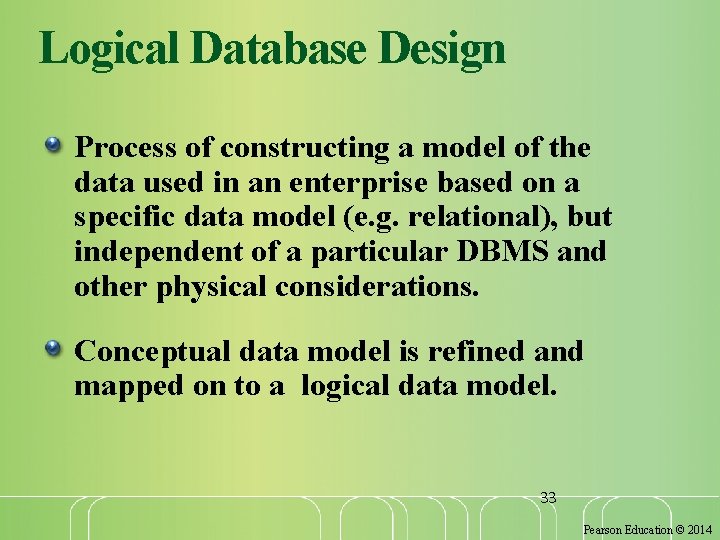 Logical Database Design

Process of constructing a model of the data used in an enterprise based on a specific data model (e.g. relational), but independent of a particular DBMS and other physical considerations.

Conceptual data model is refined and mapped on to a logical data model.

33

Pearson Education © 2014